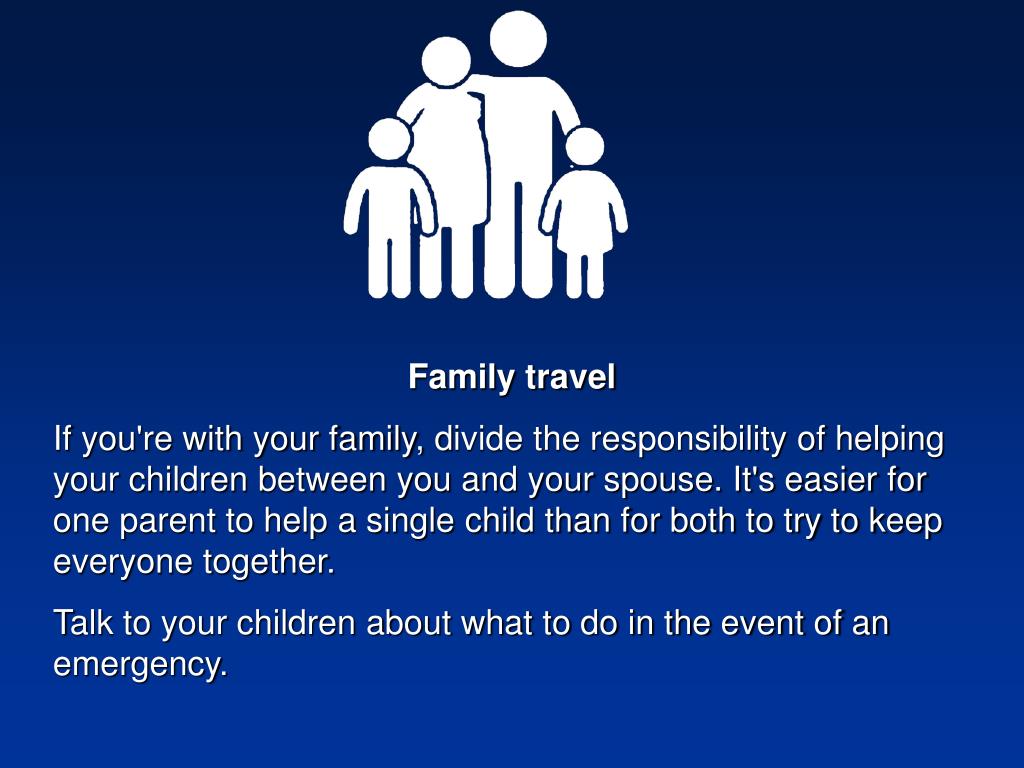 Family travel

If you're with your family, divide the responsibility of helping your children between you and your spouse. It's easier for one parent to help a single child than for both to try to keep everyone together.

Talk to your children about what to do in the event of an emergency.